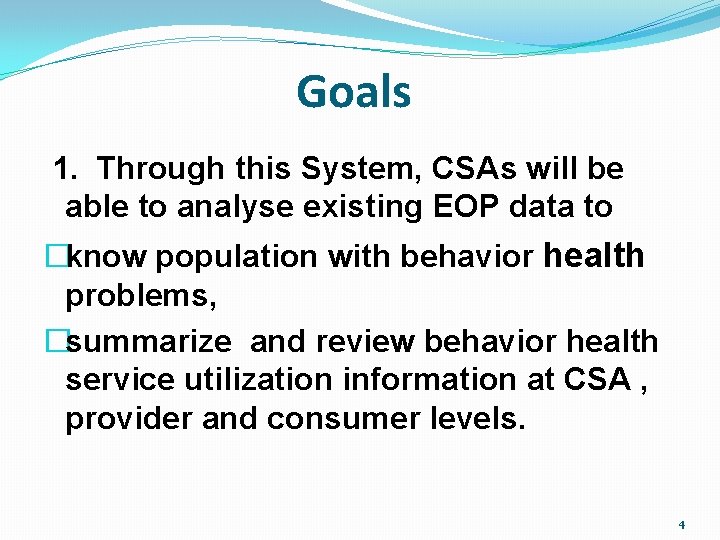 Goals

1. Through this System, CSAs will be able to analyse existing EOP data to

□know population with behavior health problems,

□summarize and review behavior health service utilization information at CSA , provider and consumer levels.

4